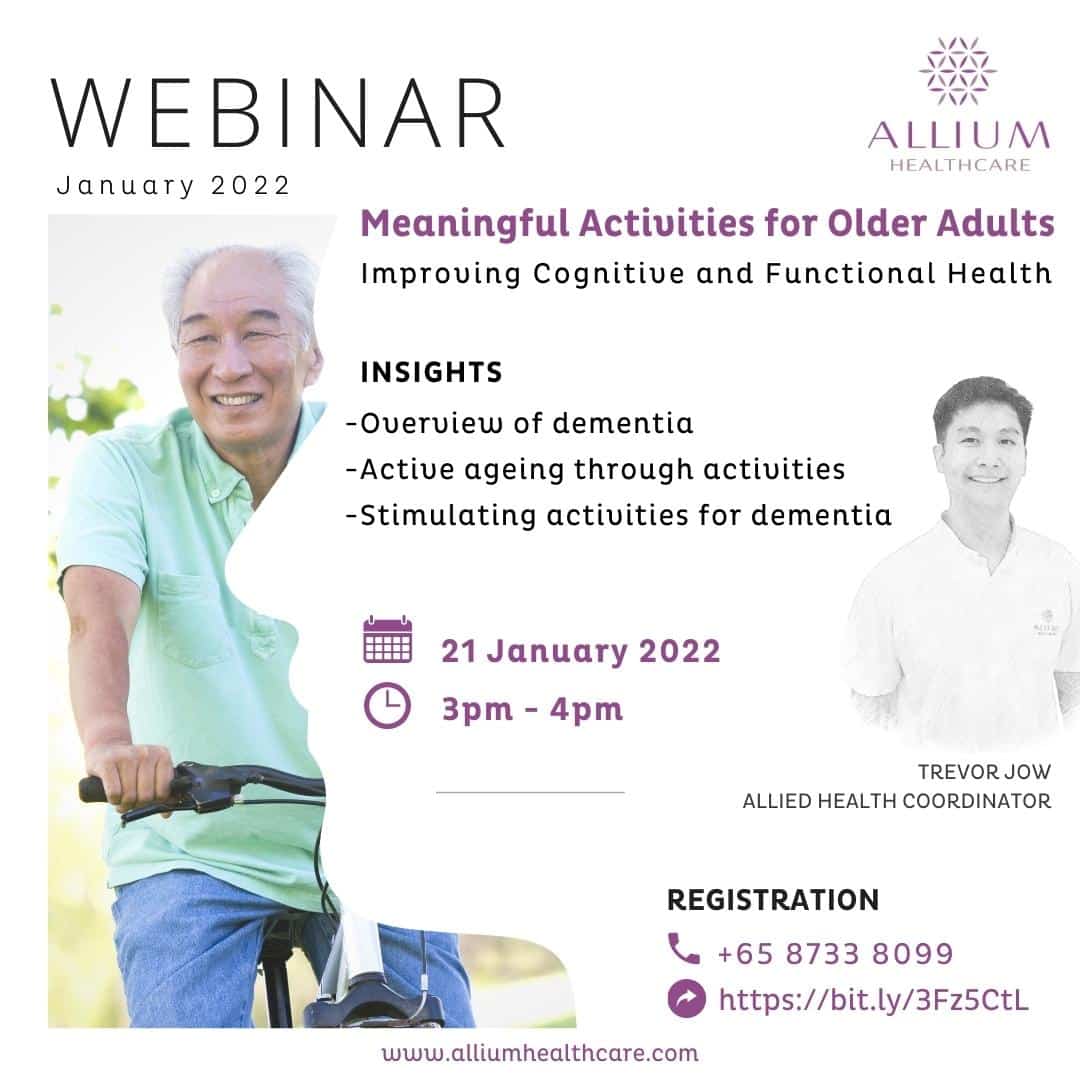 WEBINAR
January 2022

ALLIUM
HEALTHCARE

Meaningful Activities for Older Adults
Improving Cognitive and Functional Health

INSIGHTS
-Overview of dementia
-Active ageing through activities
-Stimulating activities for dementia

21 January 2022
3pm - 4pm

TREVOR JOW
ALLIED HEALTH COORDINATOR

REGISTRATION
+65 8733 8099
https://bit.ly/3Fz5CtL

www.alliumhealthcare.com